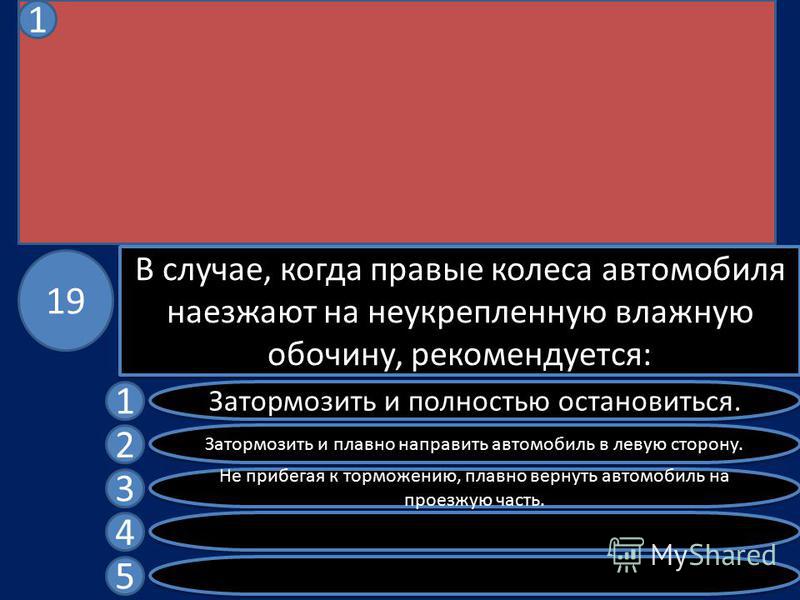 1

19

В случае, когда правые колеса автомобиля наезжают на неукрепленную влажную обочину, рекомендуется:

1 Затормозить и полностью остановиться.

2 Затормозить и плавно направить автомобиль в левую сторону.

3 Не прибегая к торможению, плавно вернуть автомобиль на проезжую часть.

4

5

MyShared